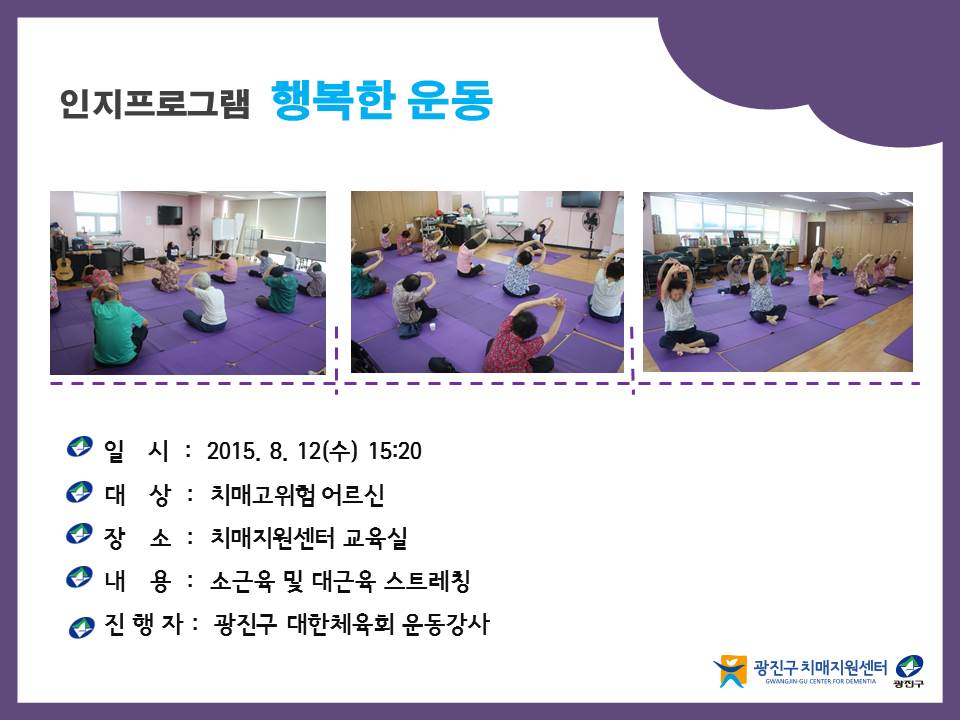 인지프로그램 행복한 운동

일 시 : 2015. 8. 12(수) 15:20

대 상 : 치매고위험 어르신

장 소 : 치매지원센터 교육실

내 용 : 소근육 및 대근육 스트레칭

진 행 자 : 광진구 대한체육회 운동강사

광진구 치매지원센터
GWANGJIN-GU CENTER FOR DEMENTIA
광진구